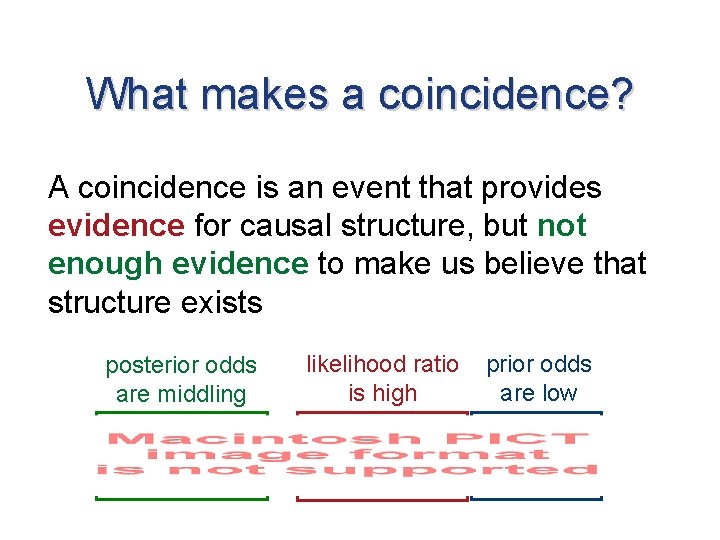 What makes a coincidence?

A coincidence is an event that provides evidence for causal structure, but not enough evidence to make us believe that structure exists

posterior odds are middling

likelihood ratio is high

prior odds are low

Macintosh PICT image format is not supported